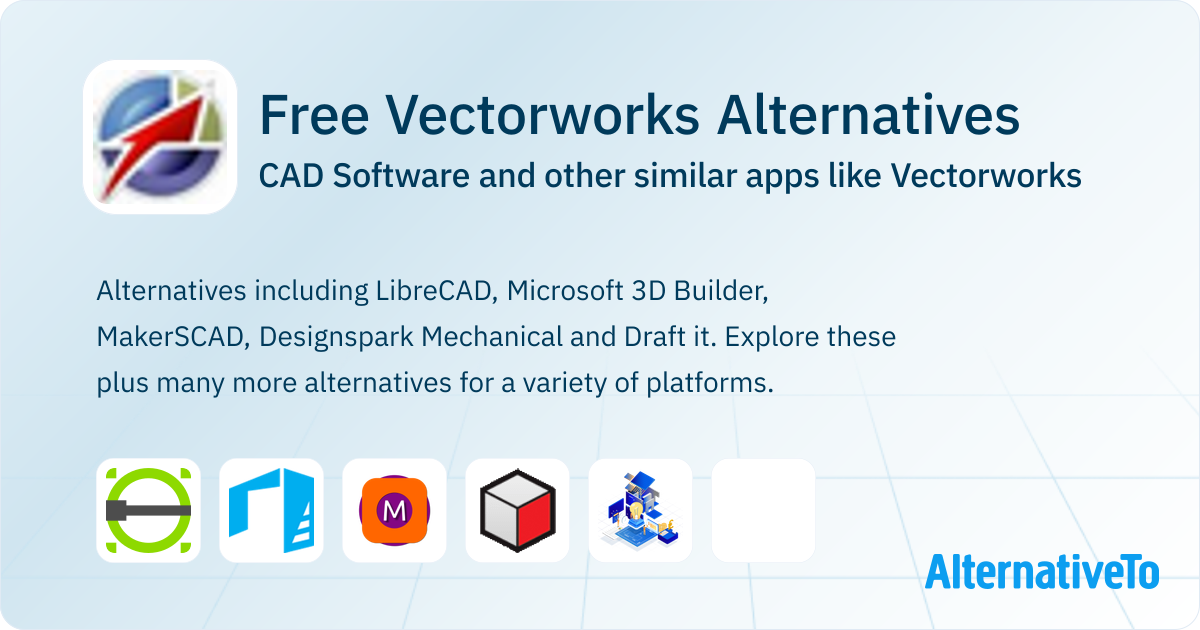 Free Vectorworks Alternatives
CAD Software and other similar apps like Vectorworks

Alternatives including LibreCAD, Microsoft 3D Builder, MakerSCAD, Designspark Mechanical and Draft it. Explore these plus many more alternatives for a variety of platforms.

M

AlternativeTo